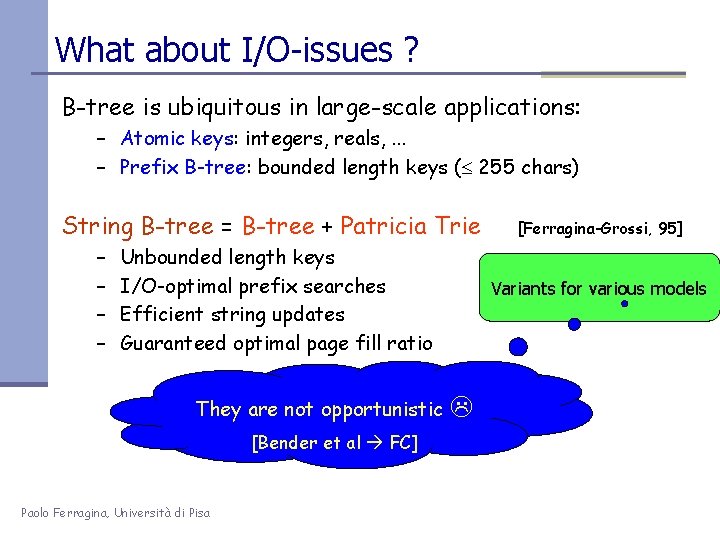 What about I/O-issues ?

B-tree is ubiquitous in large-scale applications:
– Atomic keys: integers, reals, ...
– Prefix B-tree: bounded length keys ($\leq$ 255 chars)

String B-tree = B-tree + Patricia Trie [Ferragina-Grossi, 95]
– Unbounded length keys
– I/O-optimal prefix searches
– Efficient string updates
– Guaranteed optimal page fill ratio

Variants for various models

They are not opportunistic ☹
[Bender et al → FC]

Paolo Ferragina, Università di Pisa